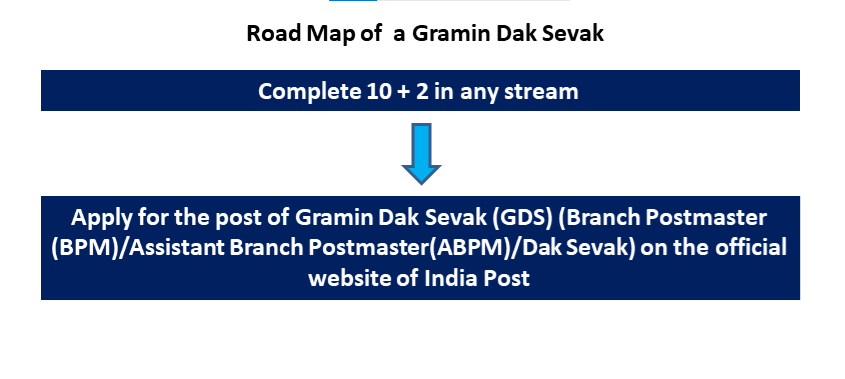 Road Map of  a Gramin Dak Sevak

Complete 10 + 2 in any stream

Apply for the post of Gramin Dak Sevak (GDS) (Branch Postmaster (BPM)/Assistant Branch Postmaster(ABPM)/Dak Sevak) on the official website of India Post